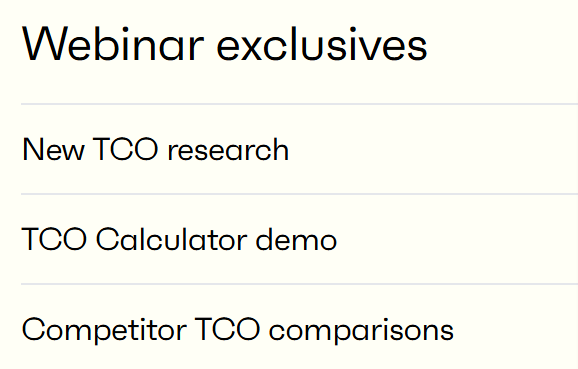 Webinar exclusives

New TCO research

TCO Calculator demo

Competitor TCO comparisons